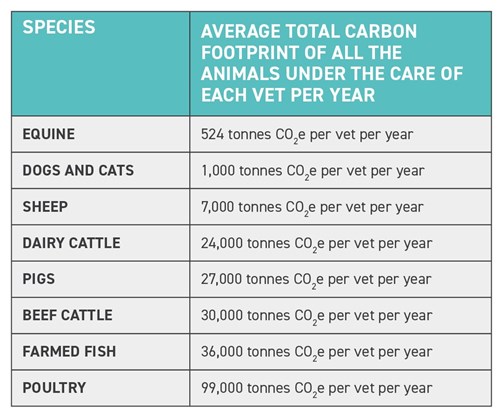 | SPECIES | AVERAGE TOTAL CARBON FOOTPRINT OF ALL THE ANIMALS UNDER THE CARE OF EACH VET PER YEAR |
|---|---|
| EQUINE | 524 tonnes $CO_2e$ per vet per year |
| DOGS AND CATS | 1,000 tonnes $CO_2e$ per vet per year |
| SHEEP | 7,000 tonnes $CO_2e$ per vet per year |
| DAIRY CATTLE | 24,000 tonnes $CO_2e$ per vet per year |
| PIGS | 27,000 tonnes $CO_2e$ per vet per year |
| BEEF CATTLE | 30,000 tonnes $CO_2e$ per vet per year |
| FARMED FISH | 36,000 tonnes $CO_2e$ per vet per year |
| POULTRY | 99,000 tonnes $CO_2e$ per vet per year |